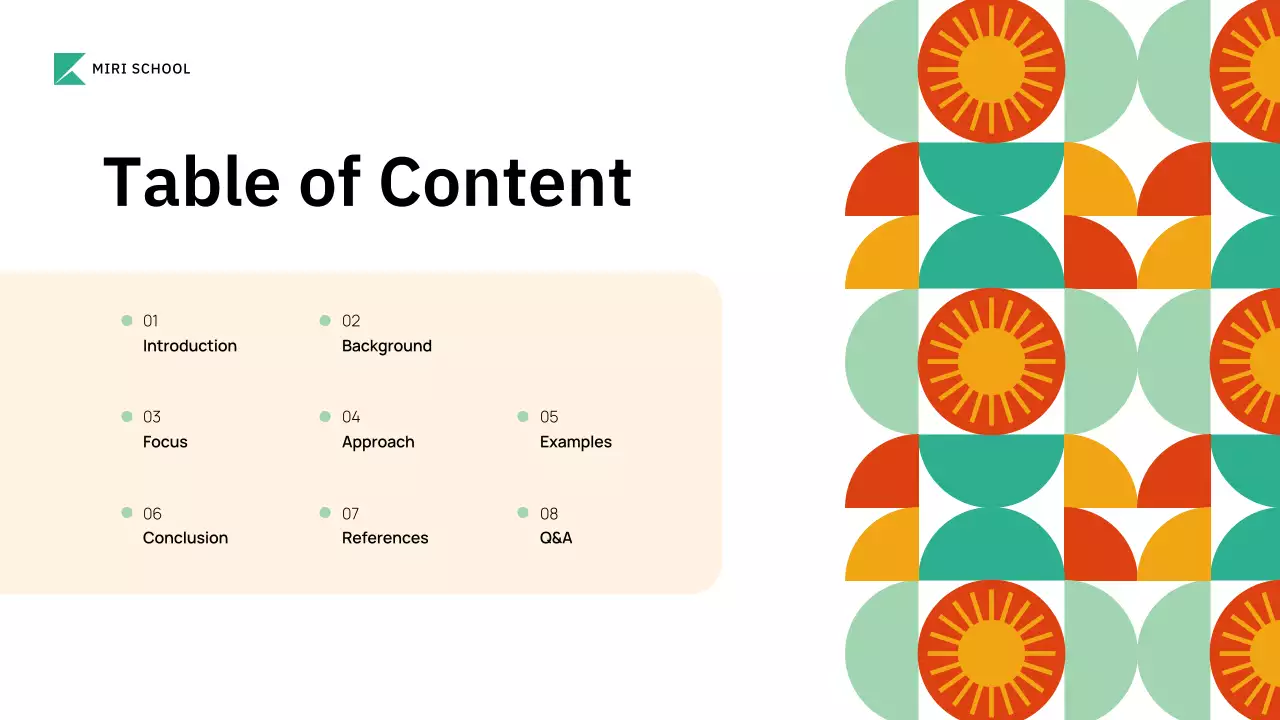 MIRI SCHOOL

Table of Content

01
Introduction

02
Background

03
Focus

04
Approach

05
Examples

06
Conclusion

07
References

08
Q&A